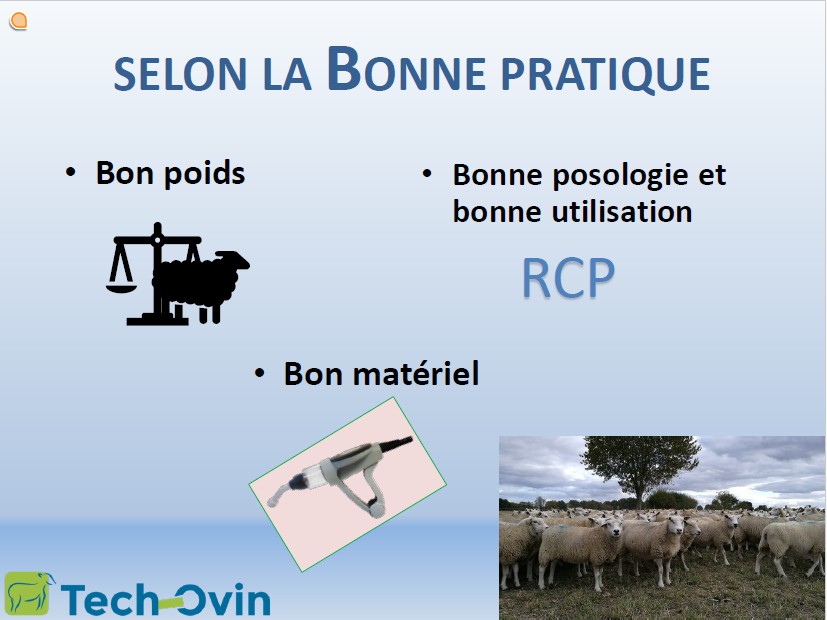 SELON LA BONNE PRATIQUE

• Bon poids

• Bonne posologie et bonne utilisation

RCP

• Bon matériel

Tech-Ovin